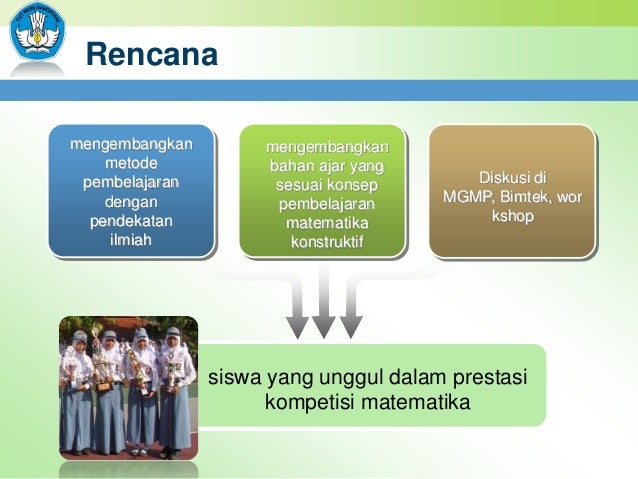 TUT WURI HANDAYANI

Rencana

mengembangkan metode pembelajaran dengan pendekatan ilmiah

mengembangkan bahan ajar yang sesuai konsep pembelajaran matematika konstruktif

Diskusi di MGMP, Bimtek, wor kshop

siswa yang unggul dalam prestasi kompetisi matematika